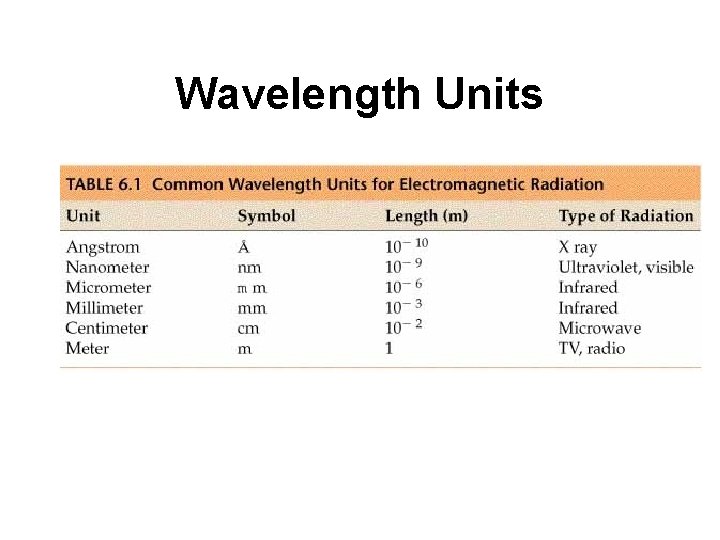 Wavelength Units

TABLE 6.1 Common Wavelength Units for Electromagnetic Radiation

| Unit | Symbol | Length (m) | Type of Radiation |
|---|---|---|---|
| Angstrom | Å | $10^{-10}$ | X ray |
| Nanometer | nm | $10^{-9}$ | Ultraviolet, visible |
| Micrometer | m m | $10^{-6}$ | Infrared |
| Millimeter | mm | $10^{-3}$ | Infrared |
| Centimeter | cm | $10^{-2}$ | Microwave |
| Meter | m | 1 | TV, radio |